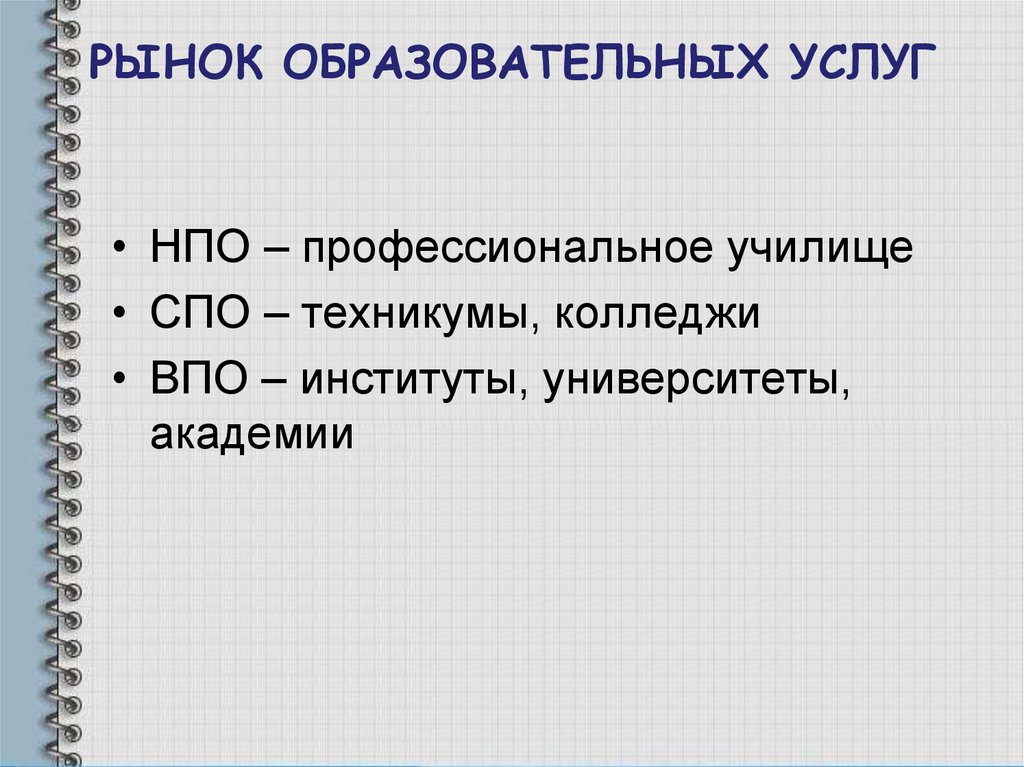 РЫНОК ОБРАЗОВАТЕЛЬНЫХ УСЛУГ

• НПО – профессиональное училище
• СПО – техникумы, колледжи
• ВПО – институты, университеты, академии